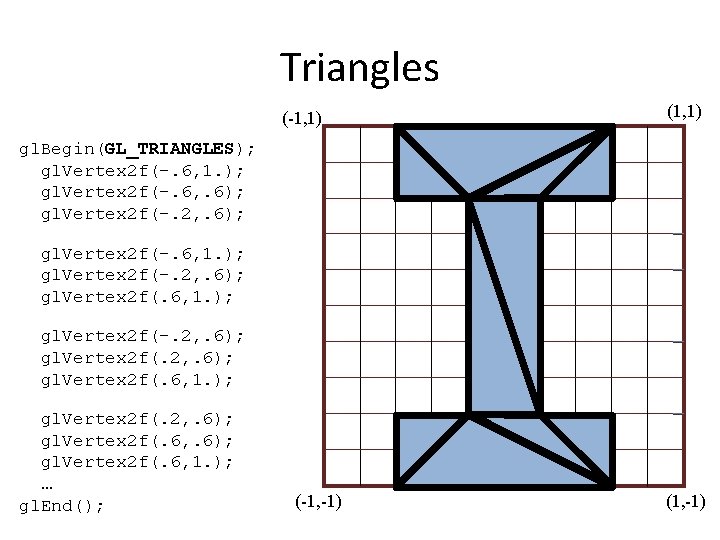 Triangles

glBegin(GL_TRIANGLES);
glVertex2f(-.6,1.);
glVertex2f(-.6,.6);
glVertex2f(-.2,.6);

glVertex2f(-.6,1.);
glVertex2f(-.2,.6);
glVertex2f(.6,1.);

glVertex2f(-.2,.6);
glVertex2f(.2,.6);
glVertex2f(.6,1.);

glVertex2f(.2,.6);
glVertex2f(.6,.6);
glVertex2f(.6,1.);
…
glEnd();

(-1,1)
(1,1)
(-1,-1)
(1,-1)